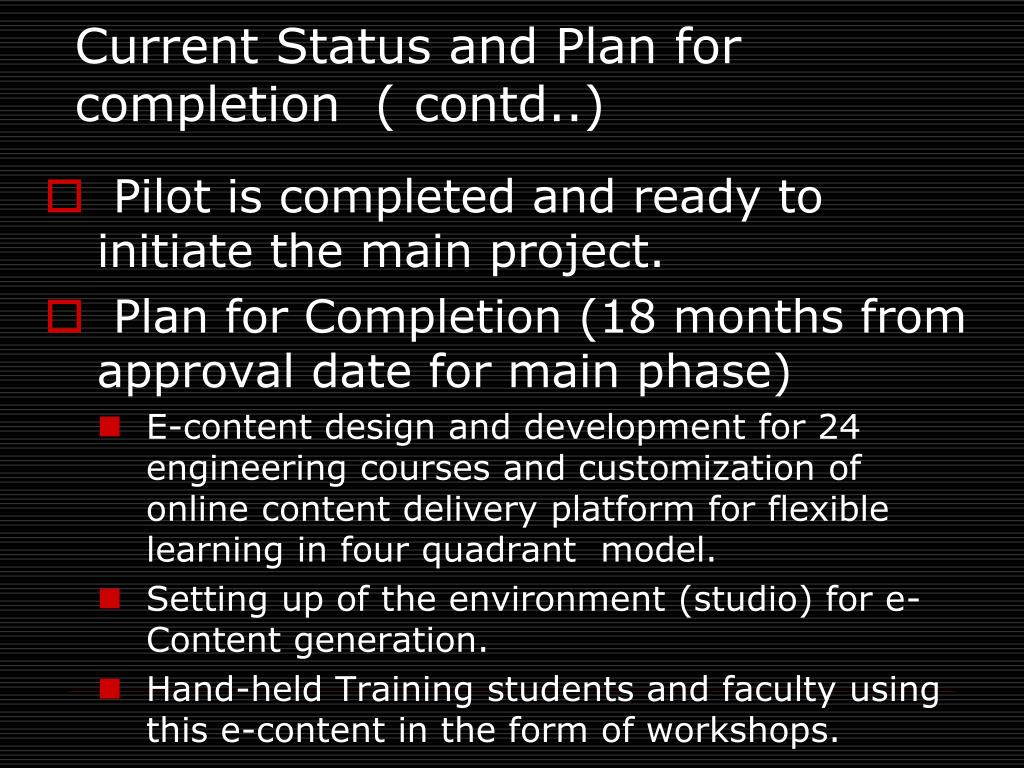 Current Status and Plan for completion ( contd..)

Pilot is completed and ready to initiate the main project.

Plan for Completion (18 months from approval date for main phase)

E-content design and development for 24 engineering courses and customization of online content delivery platform for flexible learning in four quadrant model.

Setting up of the environment (studio) for e-Content generation.

Hand-held Training students and faculty using this e-content in the form of workshops.